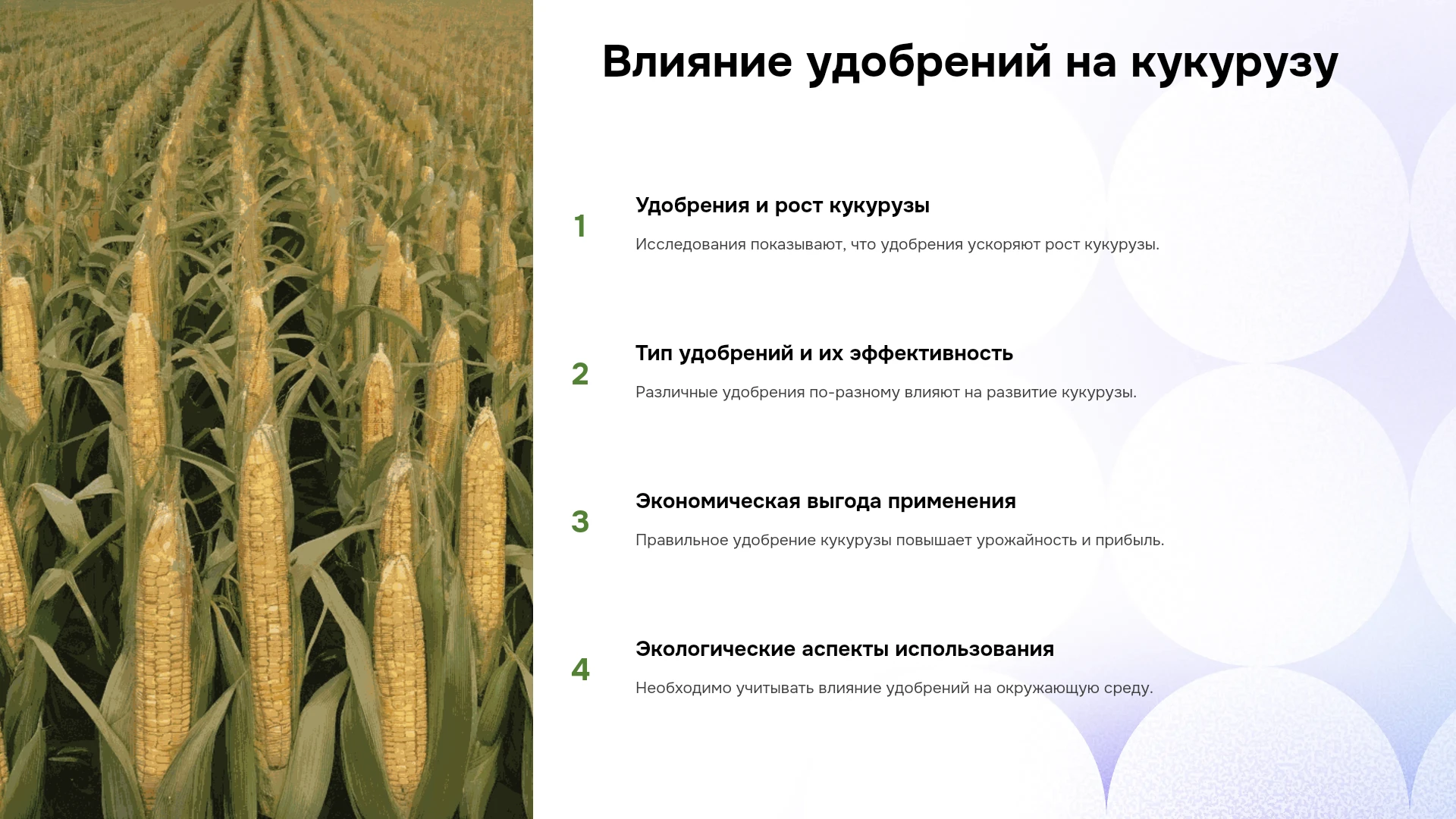 Влияние удобрений на кукурузу

1

Удобрения и рост кукурузы

Исследования показывают, что удобрения ускоряют рост кукурузы.

2

Тип удобрений и их эффективность

Различные удобрения по-разному влияют на развитие кукурузы.

3

Экономическая выгода применения

Правильное удобрение кукурузы повышает урожайность и прибыль.

4

Экологические аспекты использования

Необходимо учитывать влияние удобрений на окружающую среду.